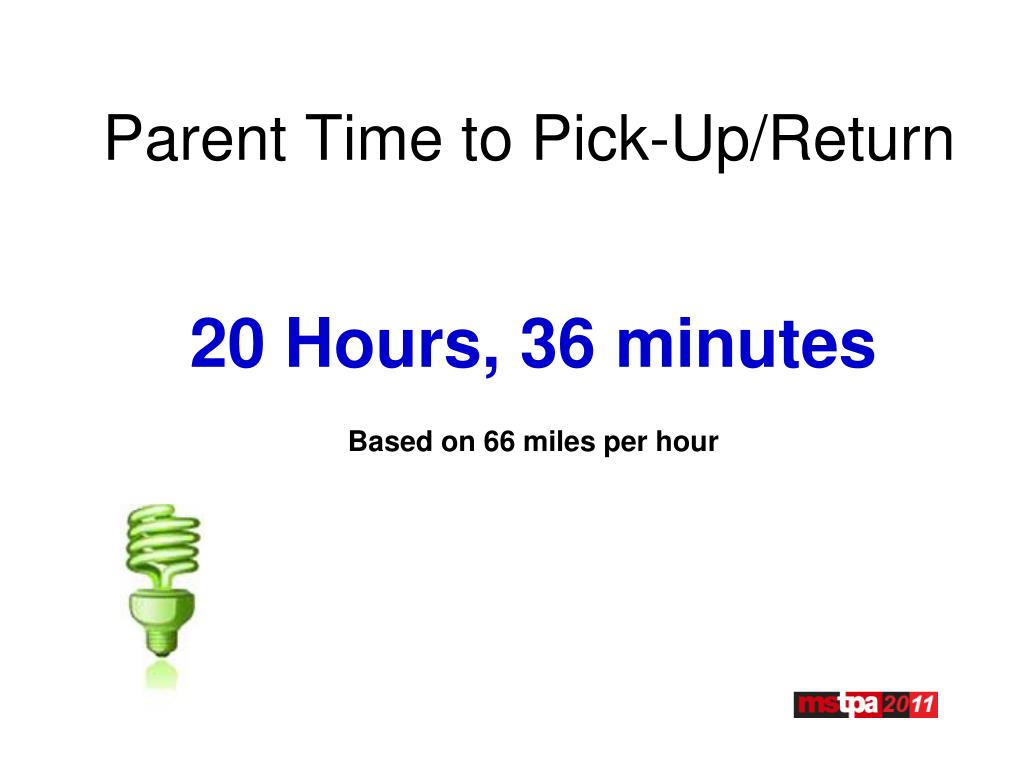 Parent Time to Pick-Up/Return

20 Hours, 36 minutes

Based on 66 miles per hour

mstpa 2011